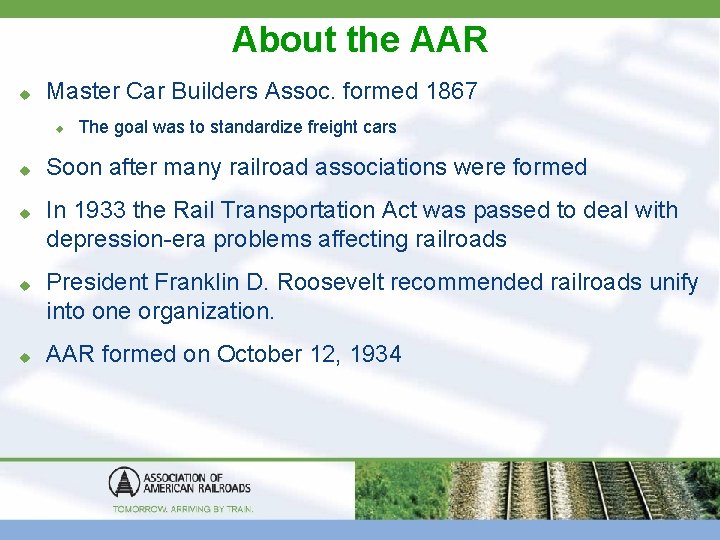 About the AAR

Master Car Builders Assoc. formed 1867

The goal was to standardize freight cars

Soon after many railroad associations were formed

In 1933 the Rail Transportation Act was passed to deal with depression-era problems affecting railroads

President Franklin D. Roosevelt recommended railroads unify into one organization.

AAR formed on October 12, 1934

ASSOCIATION OF AMERICAN RAILROADS

TOMORROW. ARRIVING BY TRAIN.